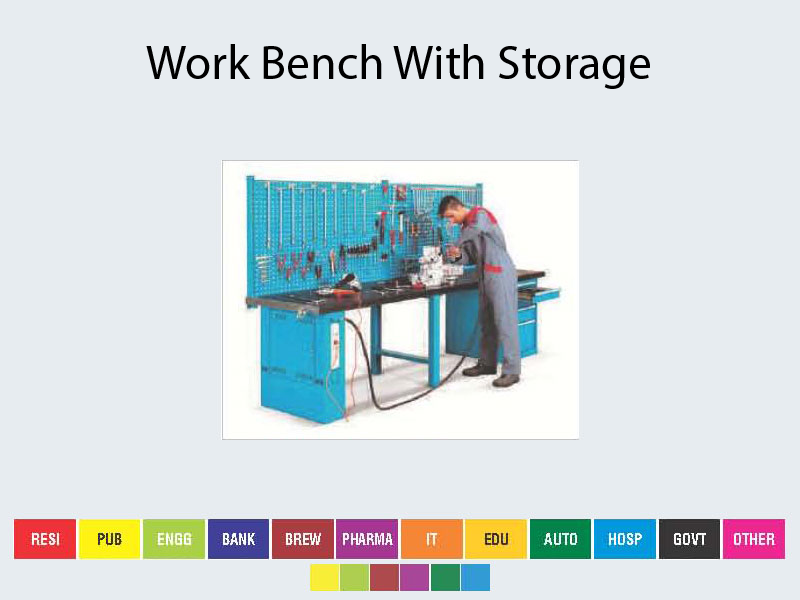 Work Bench With Storage

RESI PUB ENGG BANK BREW PHARMA IT EDU AUTO HOSP GOVT OTHER